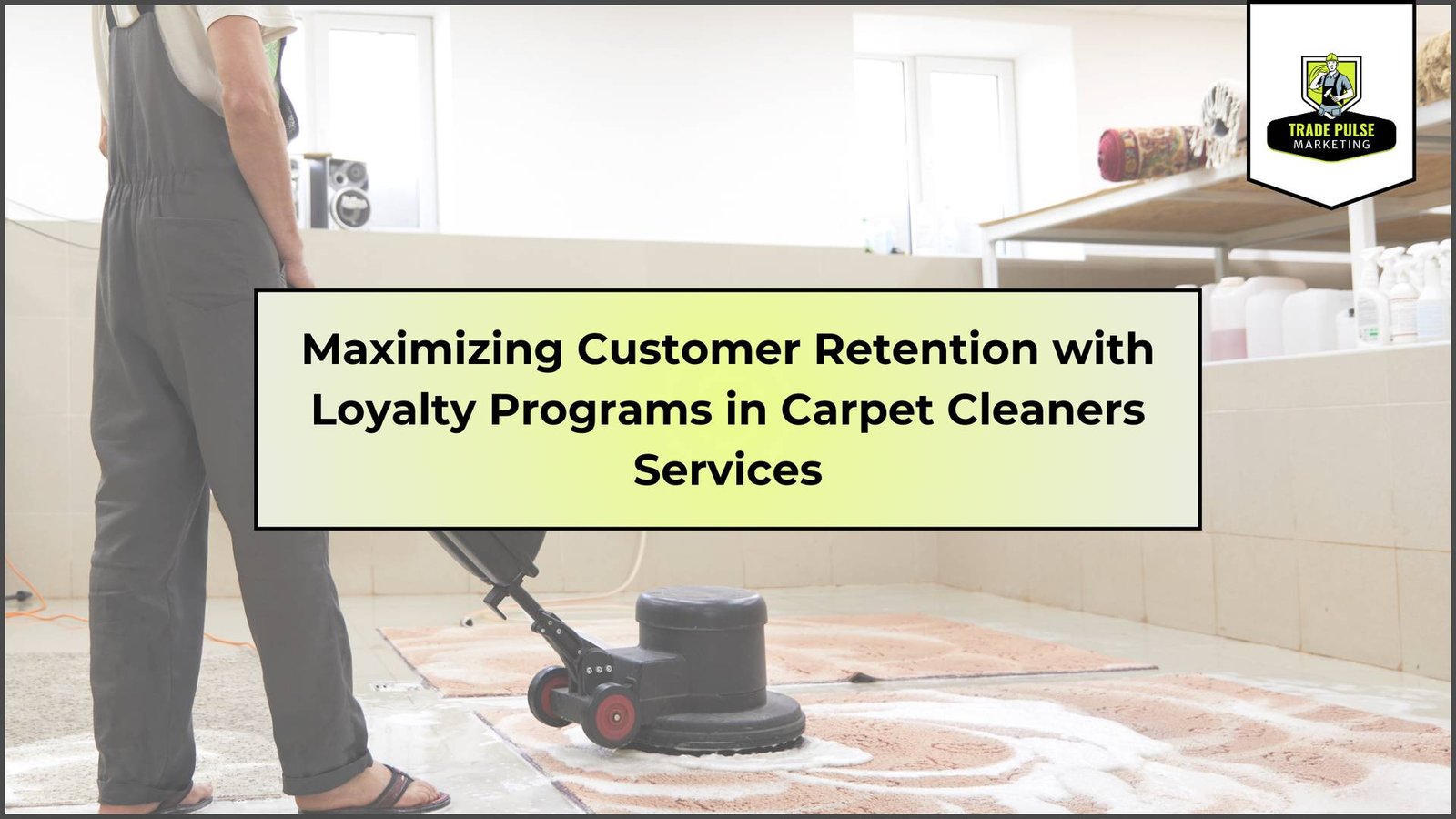 TRADE PULSE
MARKETING

Maximizing Customer Retention with Loyalty Programs in Carpet Cleaners Services